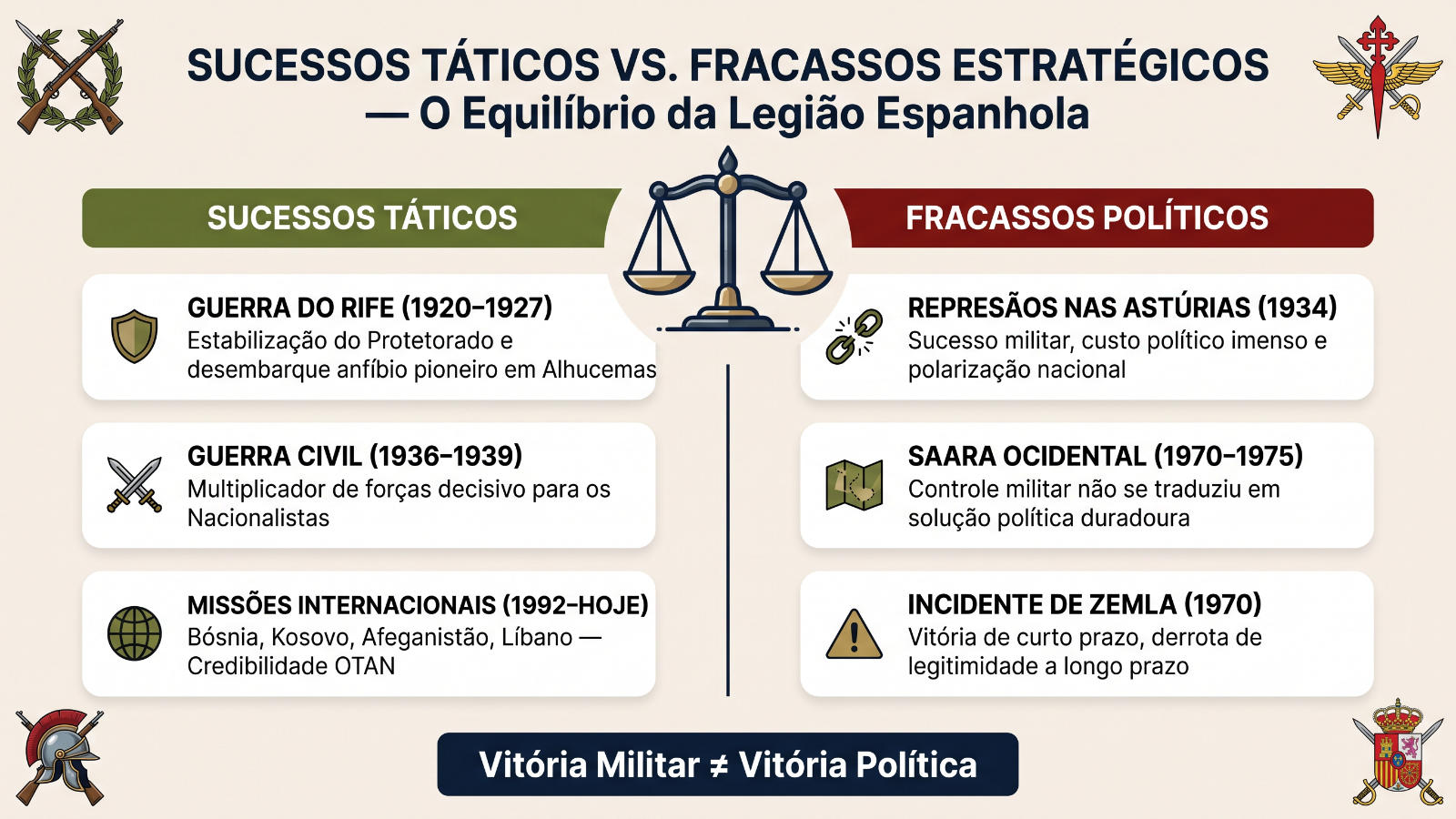 SUCESSOS TÁTICOS VS. FRACASSOS ESTRATÉGICOS — O Equilíbrio da Legião Espanhola

SUCESSOS TÁTICOS

GUERRA DO RIFE (1920–1927)
Estabilização do Protetorado e desembarque anfíbio pioneiro em Alhucemas

GUERRA CIVIL (1936–1939)
Multiplicador de forças decisivo para os Nacionalistas

MISSÕES INTERNACIONAIS (1992–HOJE)
Bósnia, Kosovo, Afeganistão, Líbano — Credibilidade OTAN

FRACASSOS POLÍTICOS

REPRESÃOS NAS ASTÚRIAS (1934)
Sucesso militar, custo político imenso e polarização nacional

SAARA OCIDENTAL (1970–1975)
Controle militar não se traduziu em solução política duradoura

INCIDENTE DE ZEMLA (1970)
Vitória de curto prazo, derrota de legitimidade a longo prazo

Vitória Militar ≠ Vitória Política